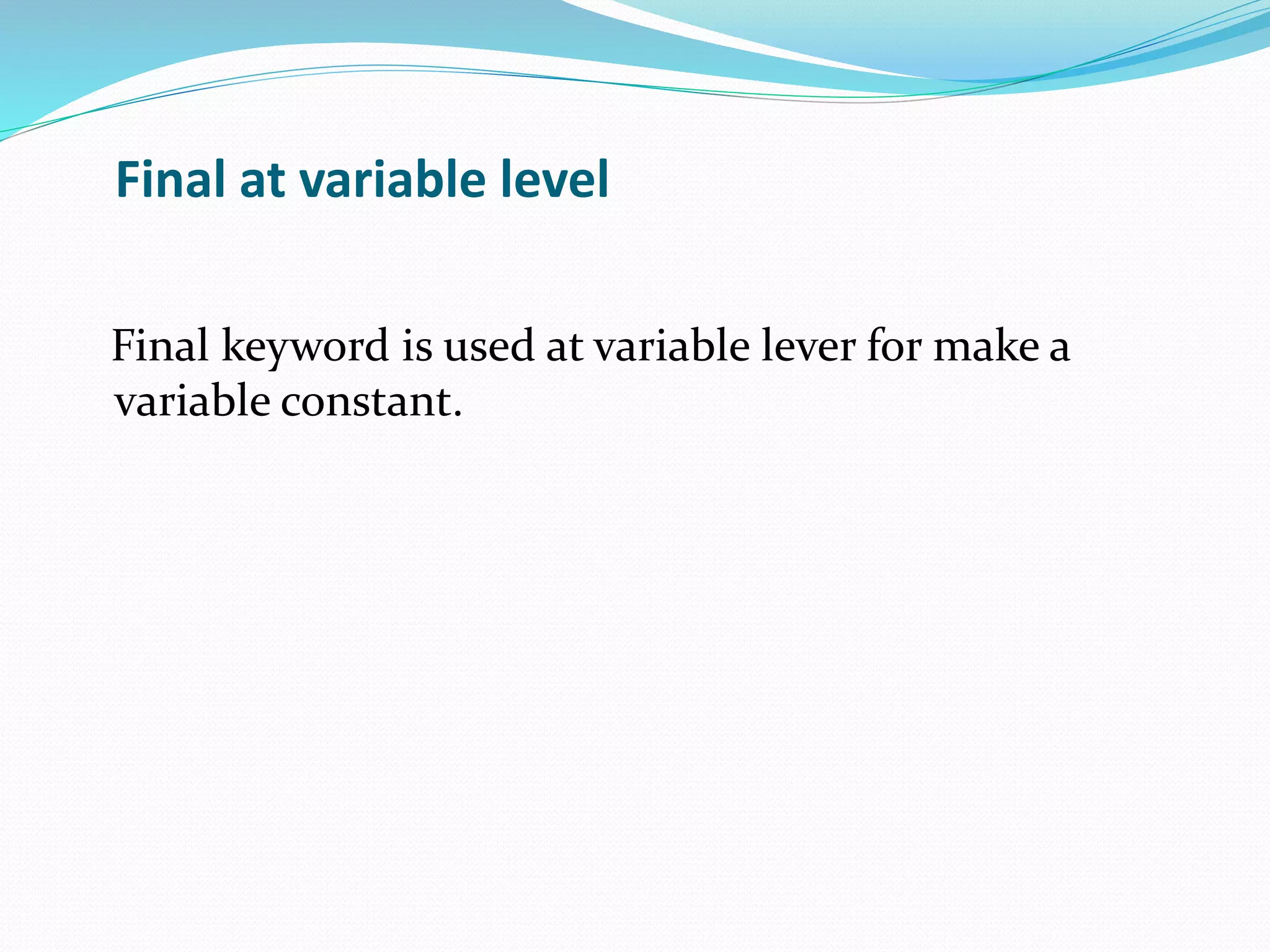 Final at variable level

Final keyword is used at variable lever for make a variable constant.